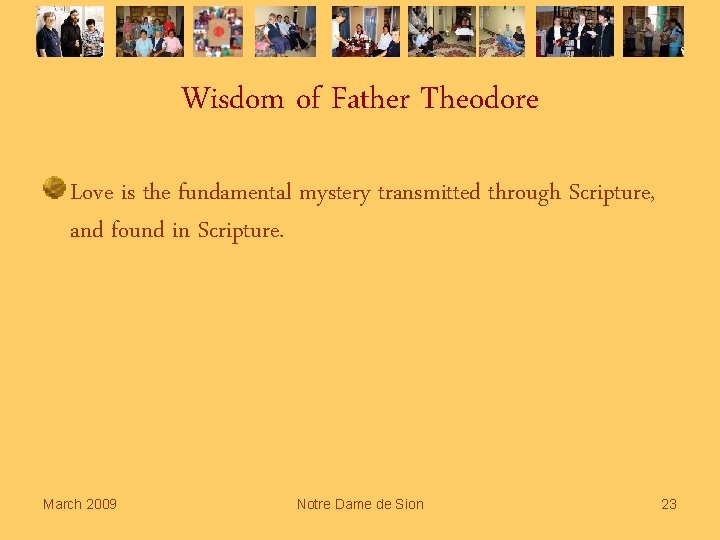 Wisdom of Father Theodore

Love is the fundamental mystery transmitted through Scripture, and found in Scripture.

March 2009

Notre Dame de Sion

23